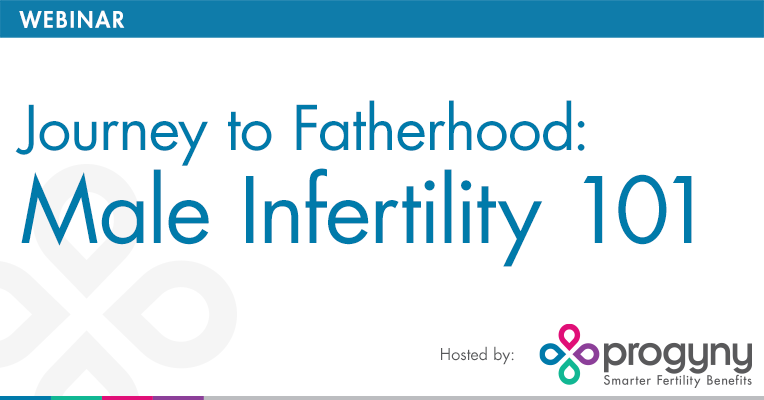 WEBINAR

Journey to Fatherhood:
Male Infertility 101

Hosted by:

progyny
Smarter Fertility Benefits